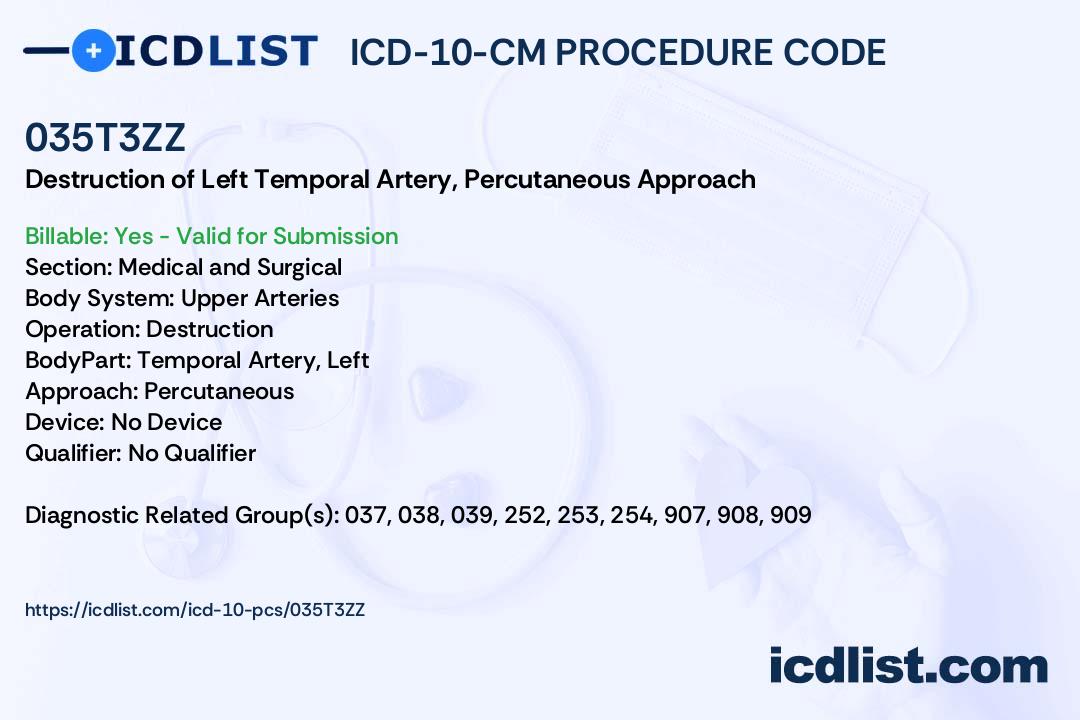 ICDLIST ICD-10-CM PROCEDURE CODE

035T3ZZ

Destruction of Left Temporal Artery, Percutaneous Approach

Billable: Yes - Valid for Submission
Section: Medical and Surgical
Body System: Upper Arteries
Operation: Destruction
BodyPart: Temporal Artery, Left
Approach: Percutaneous
Device: No Device
Qualifier: No Qualifier

Diagnostic Related Group(s): 037, 038, 039, 252, 253, 254, 907, 908, 909

https://icdlist.com/icd-10-pcs/035T3ZZ

icdlist.com